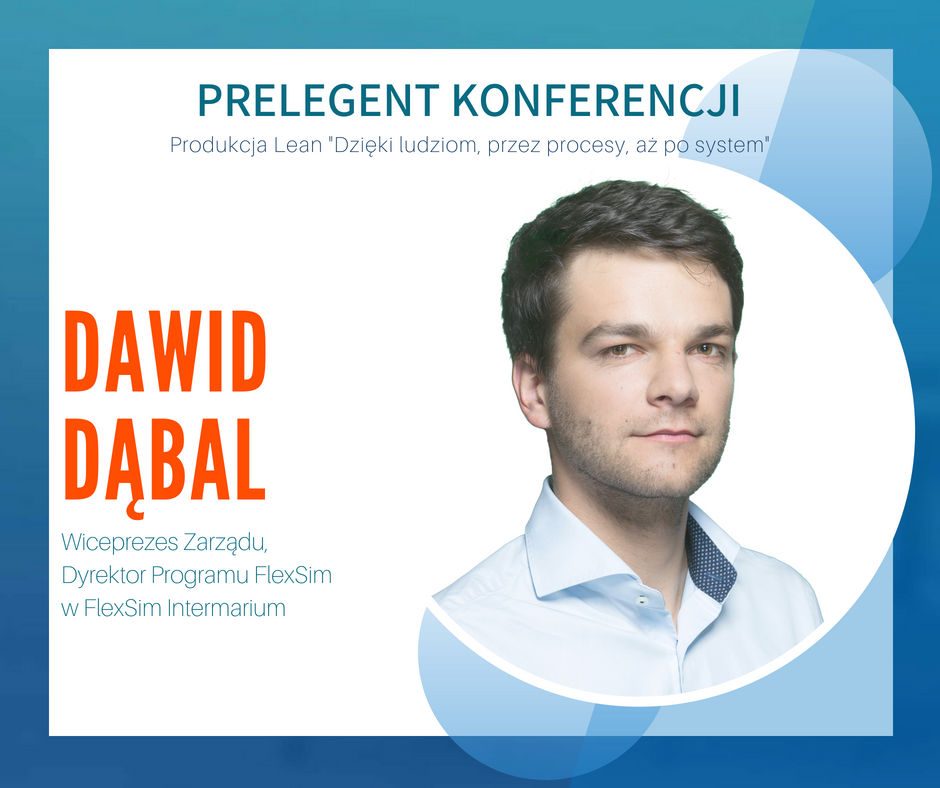 PRELEGENT KONFERENCJI

Produkcja Lean "Dzięki ludziom, przez procesy, aż po system"

DAWID DĄBAL

Wiceprezes Zarządu, Dyrektor Programu FlexSim w FlexSim Intermarium